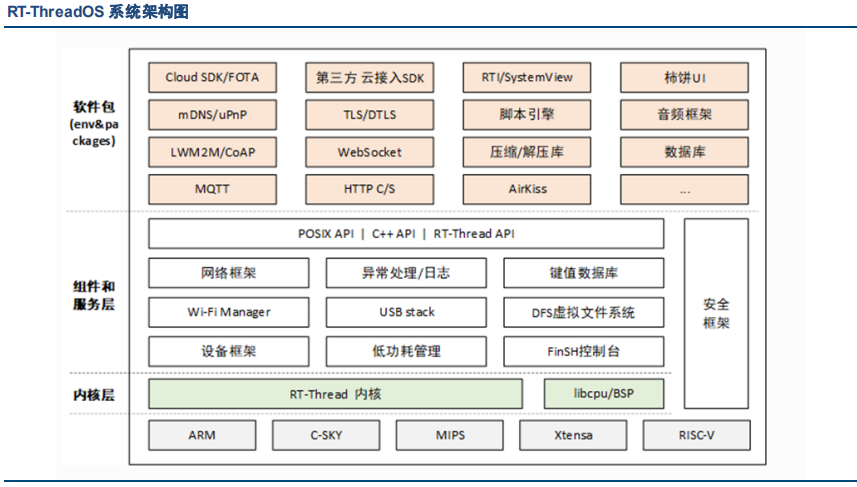 RT-ThreadOS 系统架构图

软件包 (env&packages)

Cloud SDK/FOTA
第三方 云接入SDK
RTI/SystemView
柿饼UI
mDNS/uPnP
TLS/DTLS
脚本引擎
音频框架
LWM2M/CoAP
WebSocket
压缩/解压库
数据库
MQTT
HTTP C/S
AirKiss
...

组件和服务层

POSIX API | C++ API | RT-Thread API
网络框架
异常处理/日志
键值数据库
Wi-Fi Manager
USB stack
DFS虚拟文件系统
设备框架
低功耗管理
FinSH控制台
安全框架

内核层

RT-Thread 内核
libcpu/BSP

ARM
C-SKY
MIPS
Xtensa
RISC-V